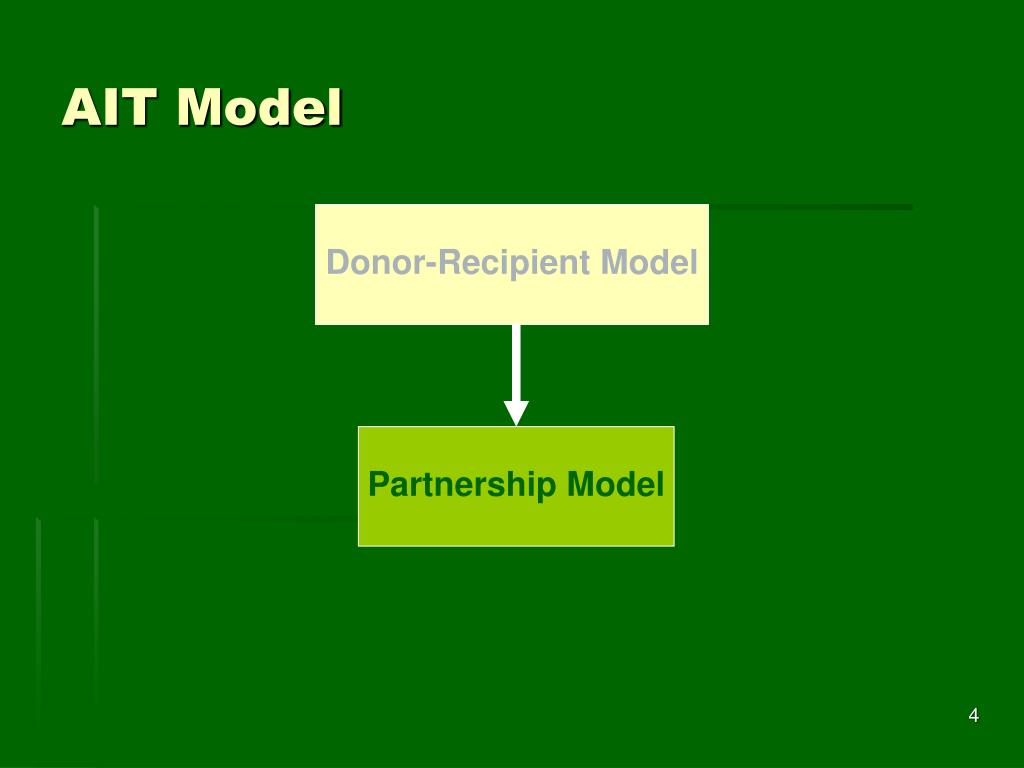 AIT Model

Donor-Recipient Model

Partnership Model

4